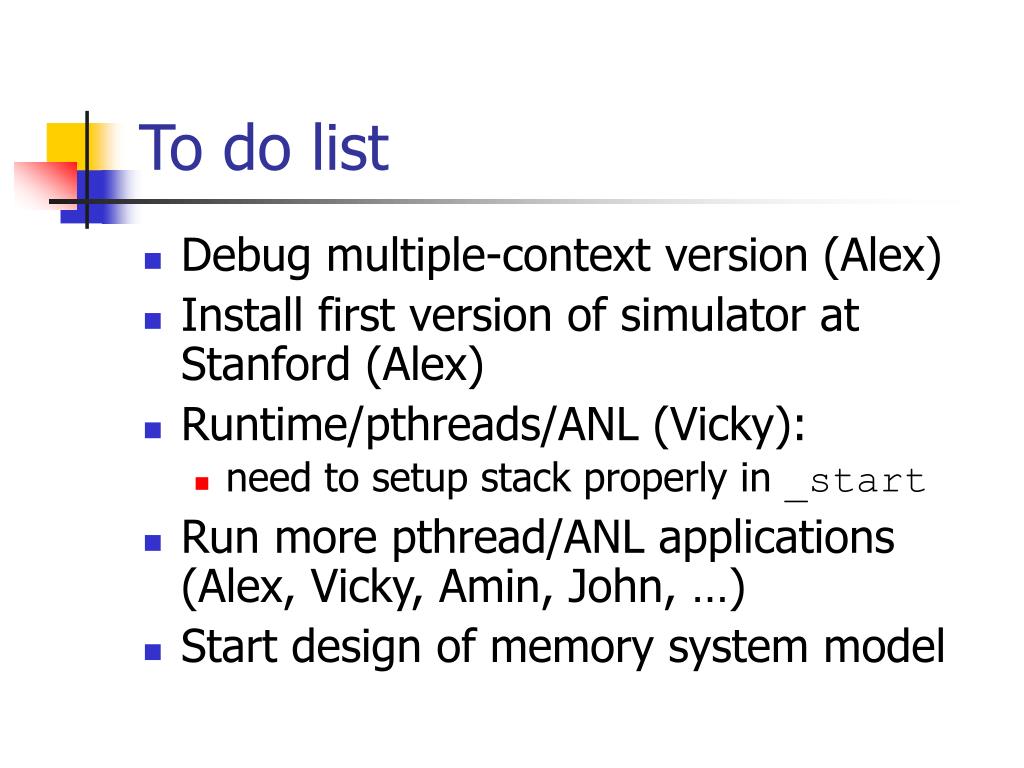 To do list

- Debug multiple-context version (Alex)
- Install first version of simulator at Stanford (Alex)
- Runtime/pthreads/ANL (Vicky):
  - need to setup stack properly in _start
- Run more pthread/ANL applications (Alex, Vicky, Amin, John, …)
- Start design of memory system model